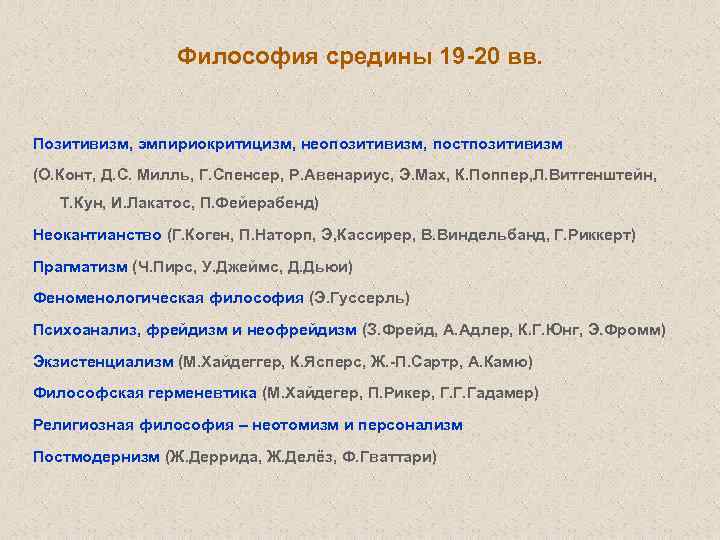 Философия средины 19-20 вв.

Позитивизм, эмпириокритицизм, неопозитивизм, постпозитивизм
(О.Конт, Д.С. Милль, Г.Спенсер, Р.Авенариус, Э.Мах, К.Поппер,Л.Витгенштейн, Т.Кун, И.Лакатос, П.Фейерабенд)

Неокантианство (Г.Коген, П.Наторп, Э,Кассирер, В.Виндельбанд, Г.Риккерт)

Прагматизм (Ч.Пирс, У.Джеймс, Д.Дьюи)

Феноменологическая философия (Э.Гуссерль)

Психоанализ, фрейдизм и неофрейдизм (З.Фрейд, А.Адлер, К.Г.Юнг, Э.Фромм)

Экзистенциализм (М.Хайдеггер, К.Ясперс, Ж.-П.Сартр, А.Камю)

Философская герменевтика (М.Хайдегер, П.Рикер, Г.Г.Гадамер)

Религиозная философия – неотомизм и персонализм

Постмодернизм (Ж.Деррида, Ж.Делёз, Ф.Гваттари)